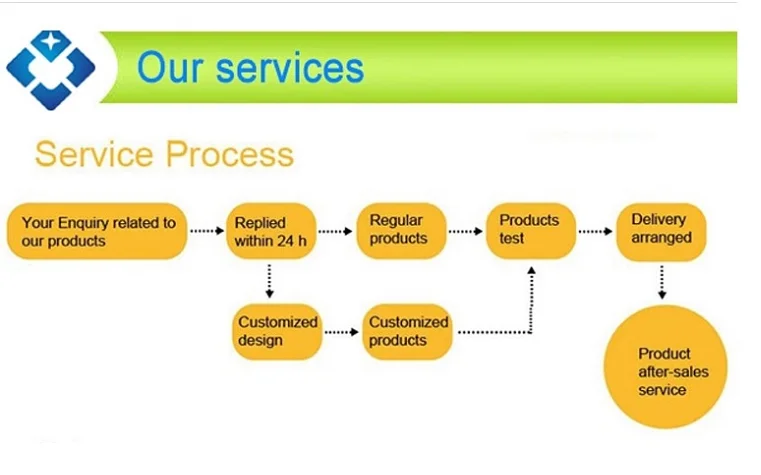 Our services

Service Process

Your Enquiry related to our products

Replied within 24 h

Regular products

Products test

Delivery arranged

Customized design

Customized products

Product after-sales service